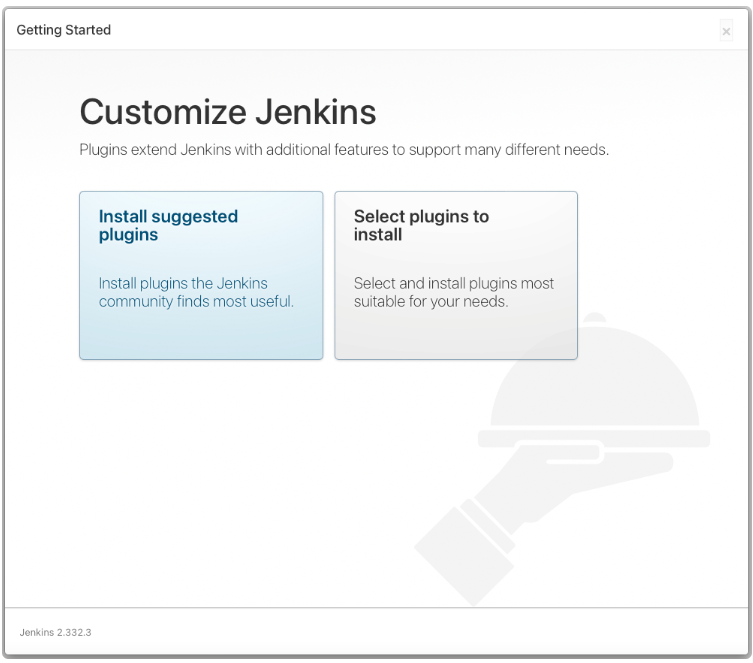 Getting Started

×

Customize Jenkins

Plugins extend Jenkins with additional features to support many different needs.

Install suggested plugins

Install plugins the Jenkins community finds most useful.

Select plugins to install

Select and install plugins most suitable for your needs.

Jenkins 2.332.3